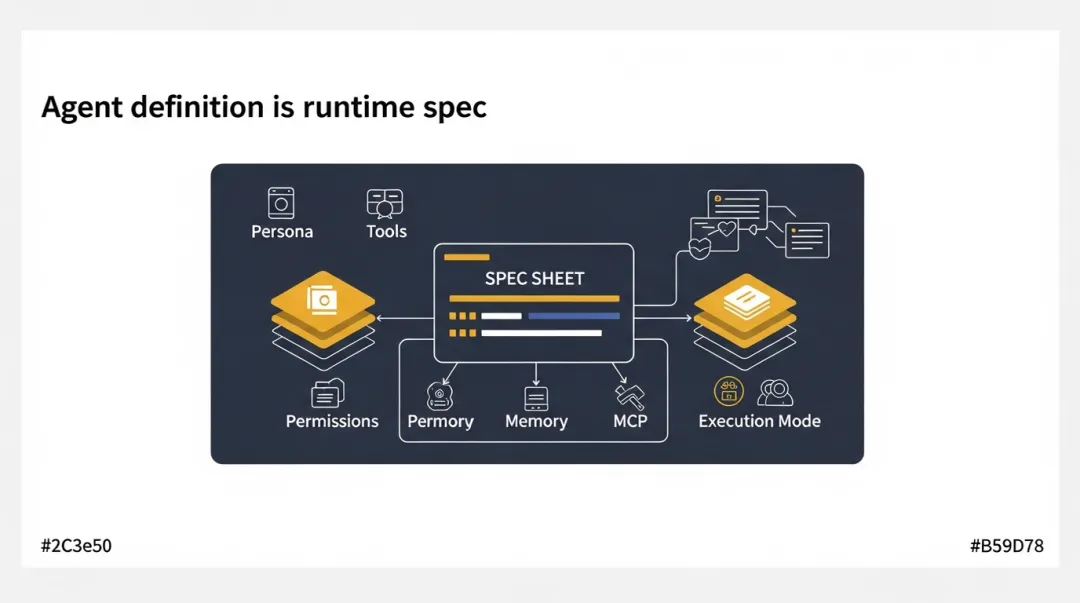 Agent definition is runtime spec

Persona

Tools

SPEC SHEET

Permissions

Permory

Memory

MCP

Execution Mode

#2C3e50

#B59D78